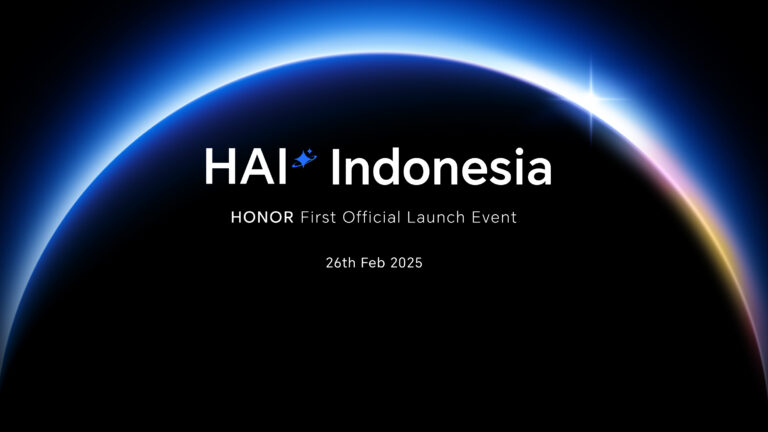 HAI Indonesia

HONOR First Official Launch Event

26th Feb 2025